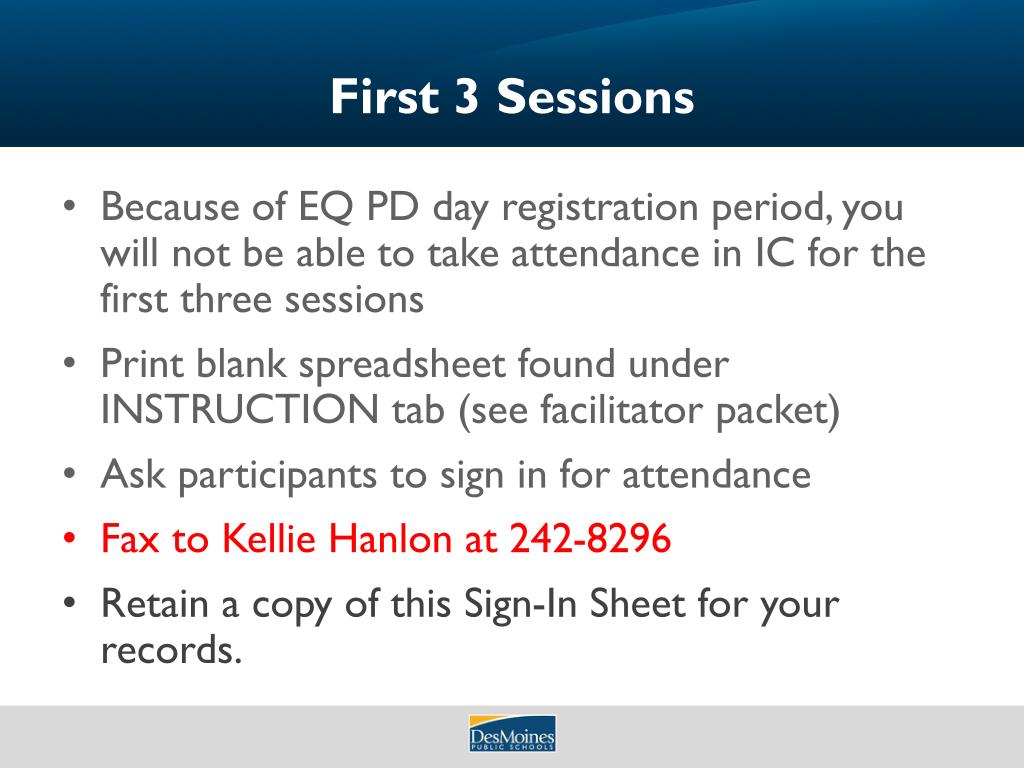 First 3 Sessions

• Because of EQ PD day registration period, you will not be able to take attendance in IC for the first three sessions

• Print blank spreadsheet found under INSTRUCTION tab (see facilitator packet)

• Ask participants to sign in for attendance

• Fax to Kellie Hanlon at 242-8296

• Retain a copy of this Sign-In Sheet for your records.

DesMoines PUBLIC SCHOOLS